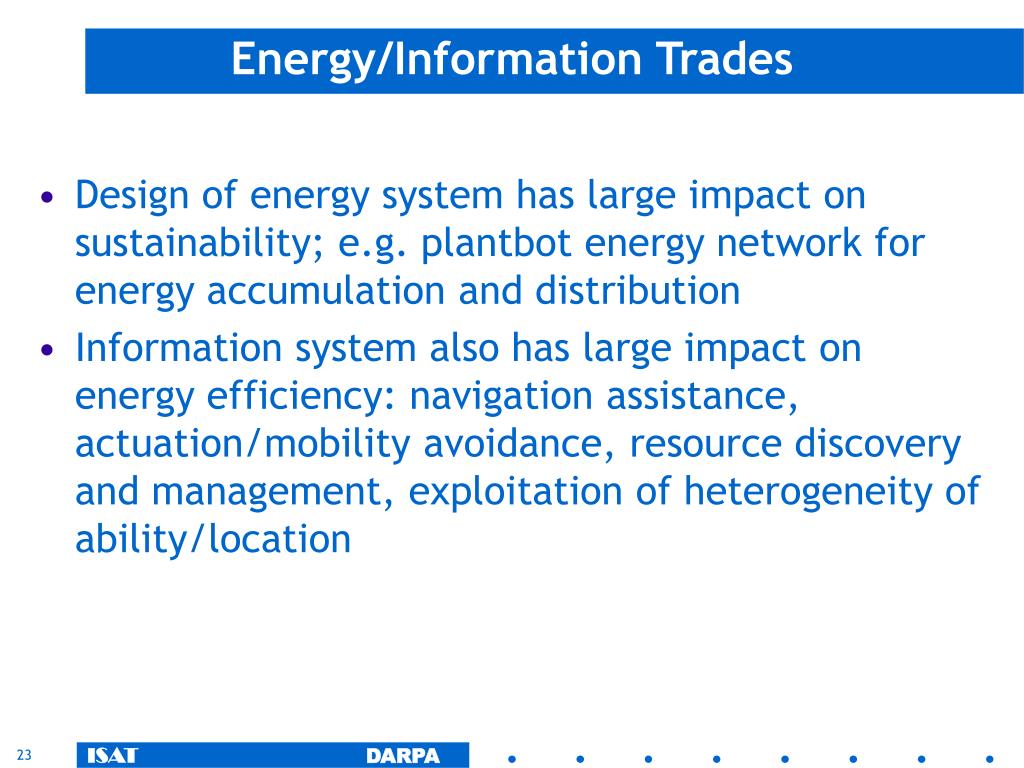 Energy/Information Trades

• Design of energy system has large impact on sustainability; e.g. plantbot energy network for energy accumulation and distribution
• Information system also has large impact on energy efficiency: navigation assistance, actuation/mobility avoidance, resource discovery and management, exploitation of heterogeneity of ability/location

23 ISAT DARPA